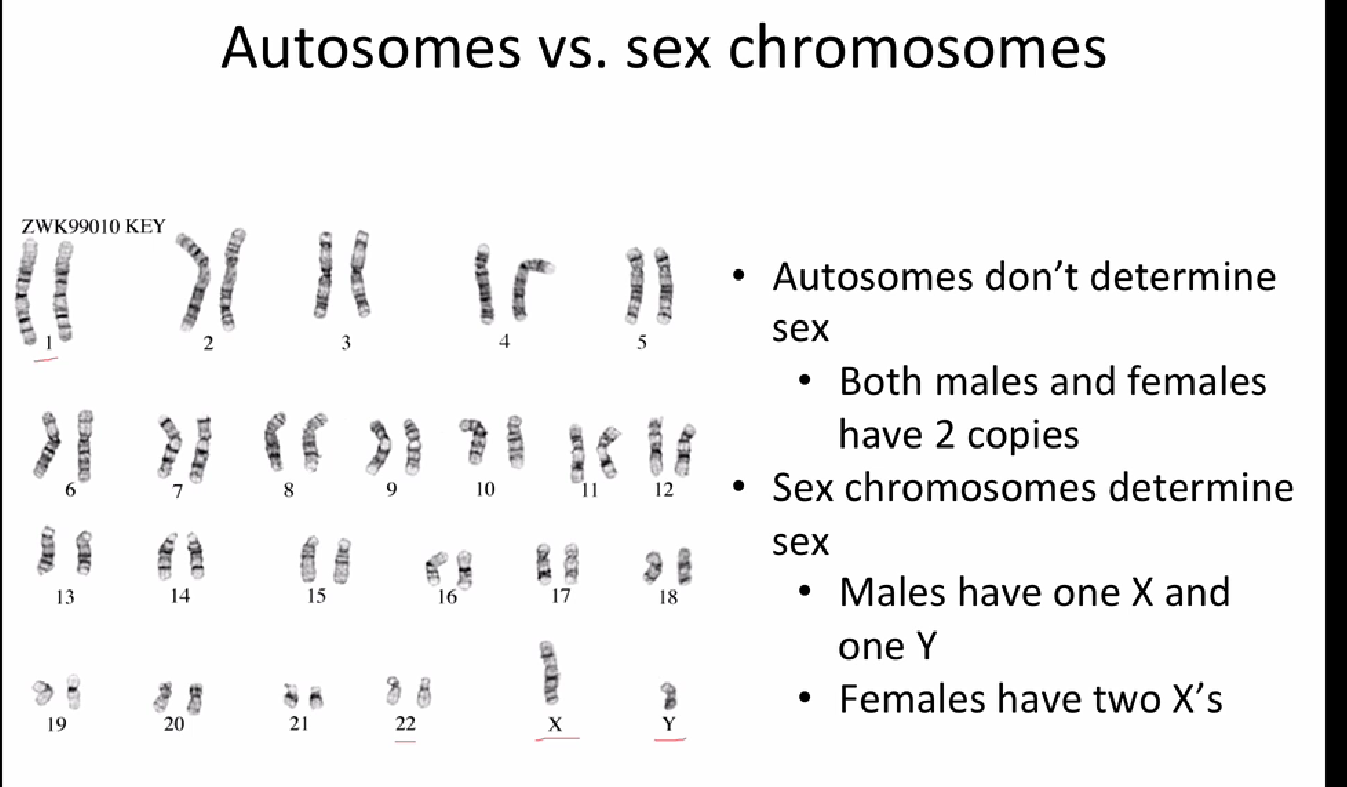 Autosomes vs. sex chromosomes

ZWK99010 KEY

1 2 3 4 5

6 7 8 9 10 11 12

13 14 15 16 17 18

19 20 21 22 X Y

• Autosomes don't determine sex
  • Both males and females have 2 copies
• Sex chromosomes determine sex
  • Males have one X and one Y
  • Females have two X's